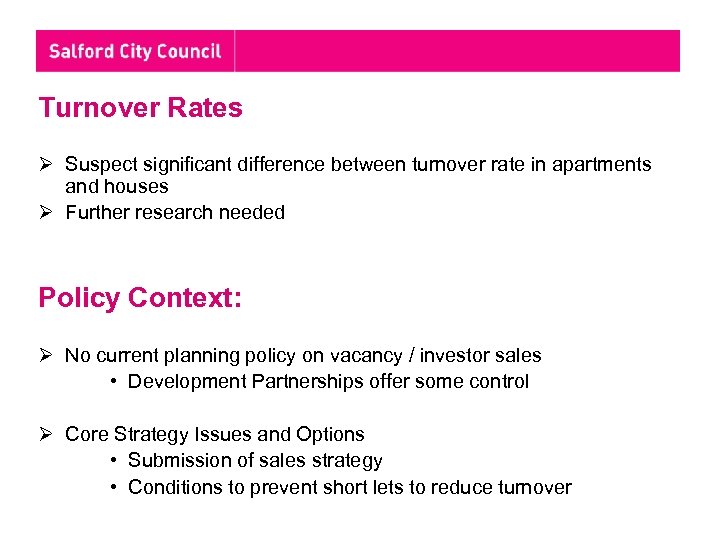 Salford City Council

Turnover Rates

➢ Suspect significant difference between turnover rate in apartments and houses
➢ Further research needed

Policy Context:

➢ No current planning policy on vacancy / investor sales
• Development Partnerships offer some control

➢ Core Strategy Issues and Options
• Submission of sales strategy
• Conditions to prevent short lets to reduce turnover